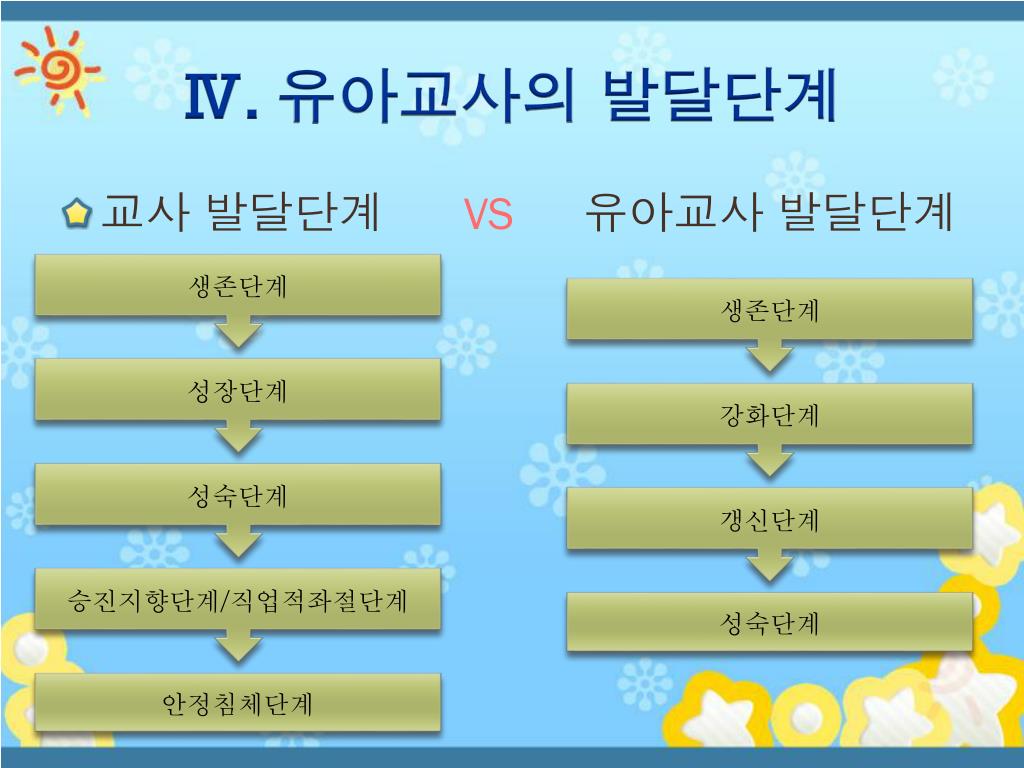 Ⅳ. 유아교사의 발달단계

교사 발달단계 VS 유아교사 발달단계

생존단계

성장단계

성숙단계

승진지향단계/직업적좌절단계

안정침체단계

생존단계

강화단계

갱신단계

성숙단계